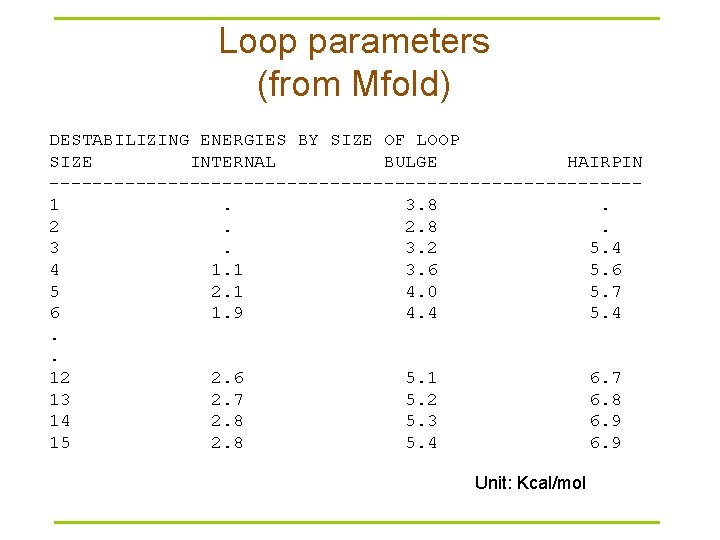 Loop parameters
(from Mfold)

DESTABILIZING ENERGIES BY SIZE OF LOOP

| SIZE | INTERNAL | BULGE | HAIRPIN |
|---|---|---|---|
| 1 | . | 3.8 | . |
| 2 | . | 2.8 | . |
| 3 | . | 3.2 | 5.4 |
| 4 | 1.1 | 3.6 | 5.6 |
| 5 | 2.1 | 4.0 | 5.7 |
| 6 | 1.9 | 4.4 | 5.4 |
| . | | | |
| . | | | |
| 12 | 2.6 | 5.1 | 6.7 |
| 13 | 2.7 | 5.2 | 6.8 |
| 14 | 2.8 | 5.3 | 6.9 |
| 15 | 2.8 | 5.4 | 6.9 |

Unit: Kcal/mol